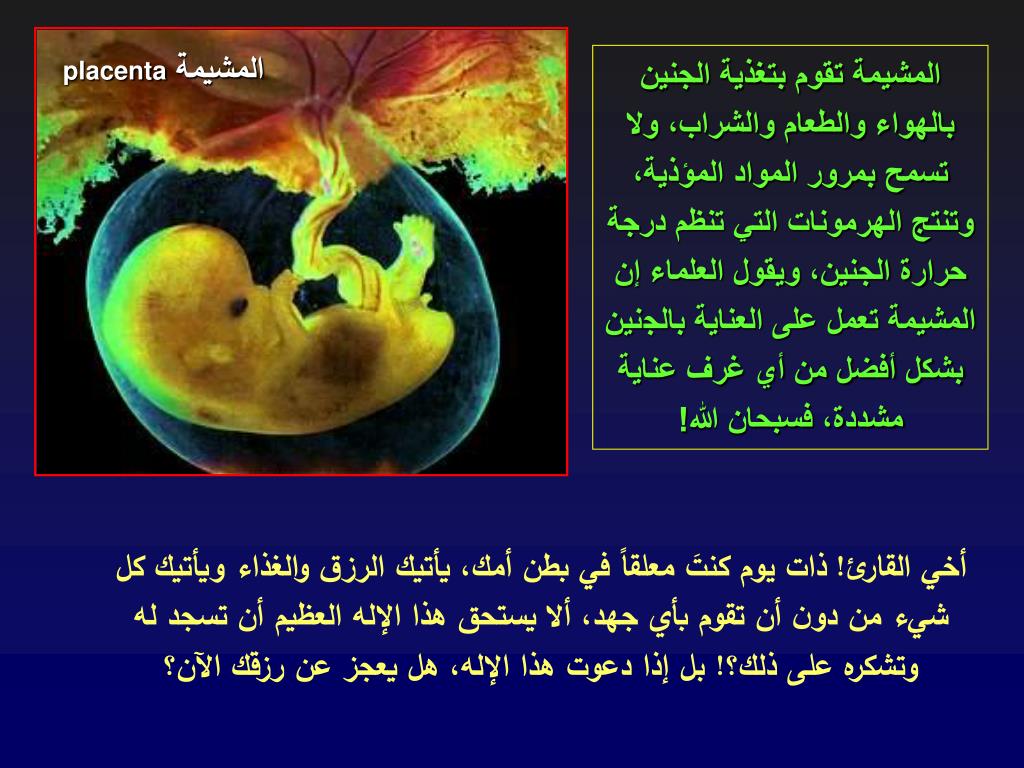 المشيمة placenta

المشيمة تقوم بتغذية الجنين بالهواء والطعام والشراب، ولا تسمح بمرور المواد المؤذية، وتنتج الهرمونات التي تنظم درجة حرارة الجنين، ويقول العلماء إن المشيمة تعمل على العناية بالجنين بشكل أفضل من أي غرف عناية مشددة، فسبحان الله!

أخي القارئ! ذات يوم كنتَ معلقاً في بطن أمك، يأتيك الرزق والغذاء ويأتيك كل شيء من دون أن تقوم بأي جهد، ألا يستحق هذا الإله العظيم أن تسجد له وتشكره على ذلك؟! بل إذا دعوت هذا الإله، هل يعجز عن رزقك الآن؟